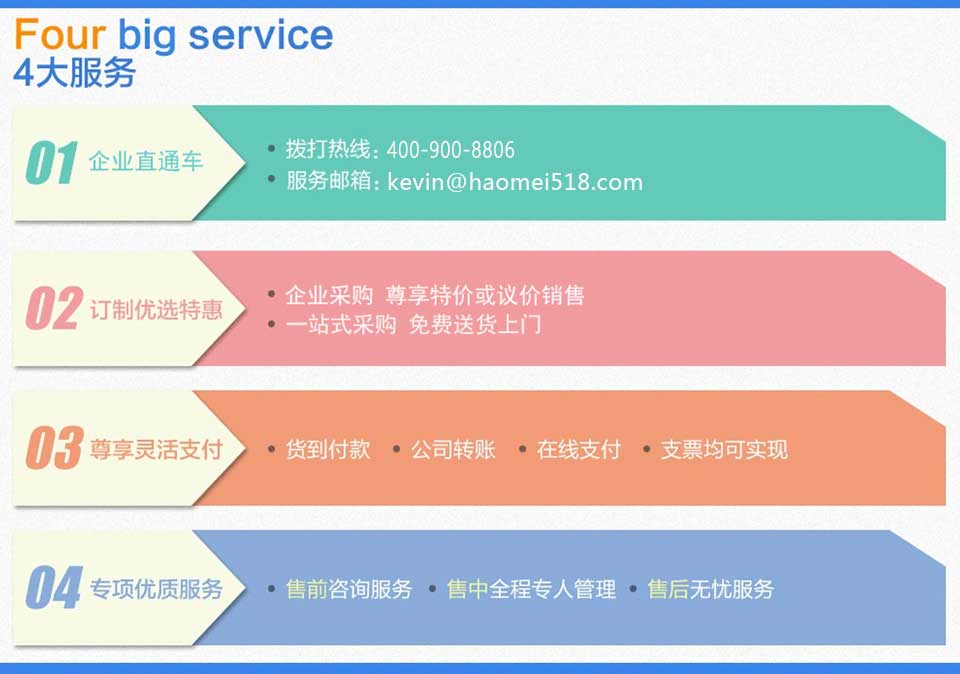 Four big service
4大服务

01 企业直通车

• 拨打热线：400-900-8806
• 服务邮箱：kevin@haomei518.com

02 订制优选特惠

• 企业采购 尊享特价或议价销售
• 一站式采购 免费送货上门

03 尊享灵活支付

• 货到付款 • 公司转账 • 在线支付 • 支票均可实现

04 专项优质服务

• 售前咨询服务 • 售中全程专人管理 • 售后无忧服务